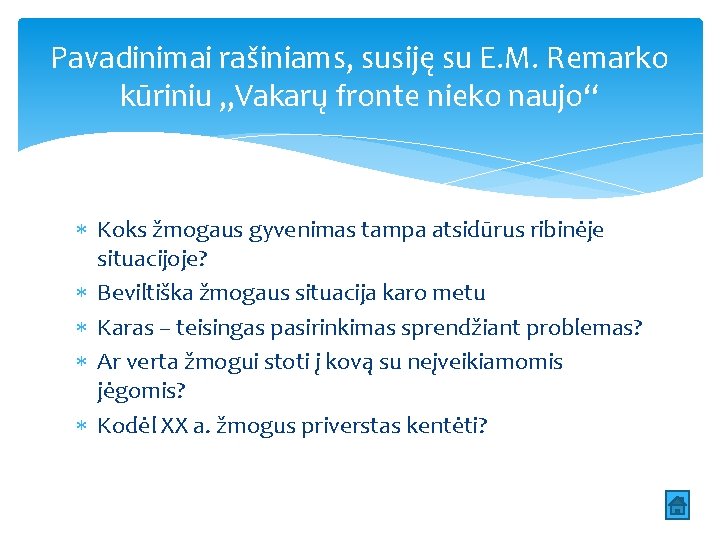 Pavadinimai rašiniams, susiję su E.M. Remarko kūriniu „Vakarų fronte nieko naujo“

∗ Koks žmogaus gyvenimas tampa atsidūrus ribinėje situacijoje?
∗ Beviltiška žmogaus situacija karo metu
∗ Karas – teisingas pasirinkimas sprendžiant problemas?
∗ Ar verta žmogui stoti į kovą su neįveikiamomis jėgomis?
∗ Kodėl XX a. žmogus priverstas kentėti?